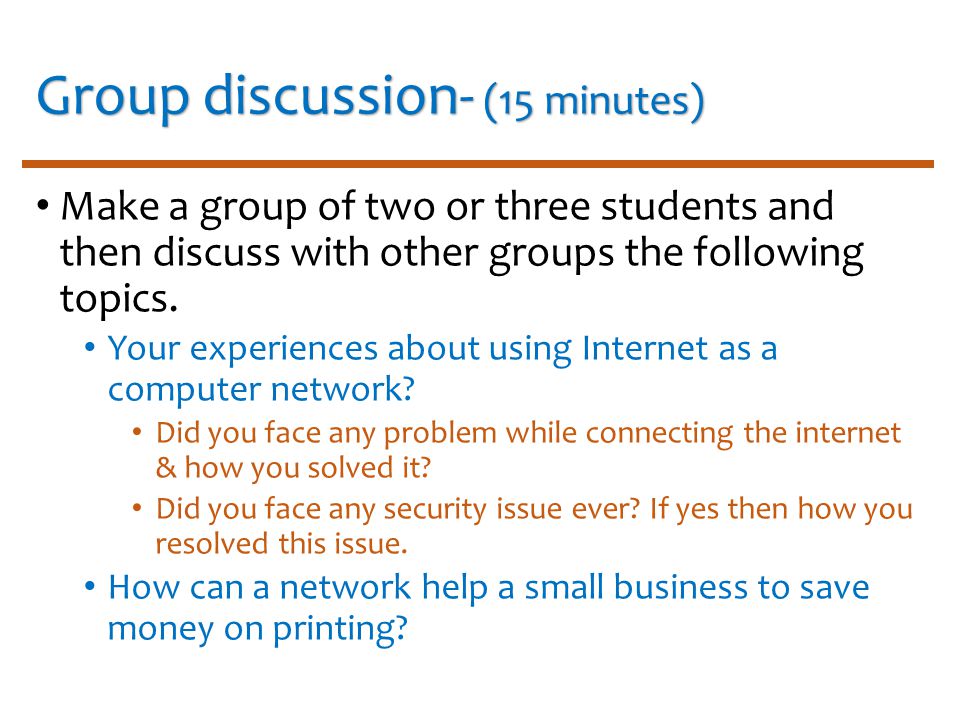 Group discussion- (15 minutes)

• Make a group of two or three students and then discuss with other groups the following topics.

• Your experiences about using Internet as a computer network?

• Did you face any problem while connecting the internet & how you solved it?

• Did you face any security issue ever? If yes then how you resolved this issue.

• How can a network help a small business to save money on printing?